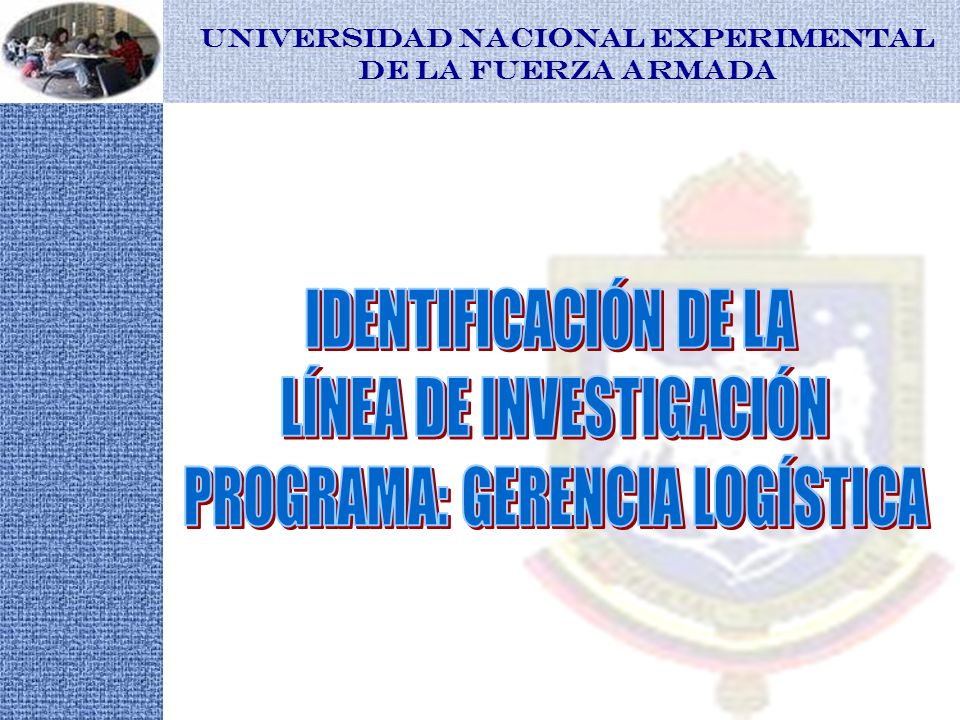 UNIVERSIDAD NACIONAL EXPERIMENTAL DE LA FUERZA ARMADA

IDENTIFICACIÓN DE LA LÍNEA DE INVESTIGACIÓN PROGRAMA: GERENCIA LOGÍSTICA